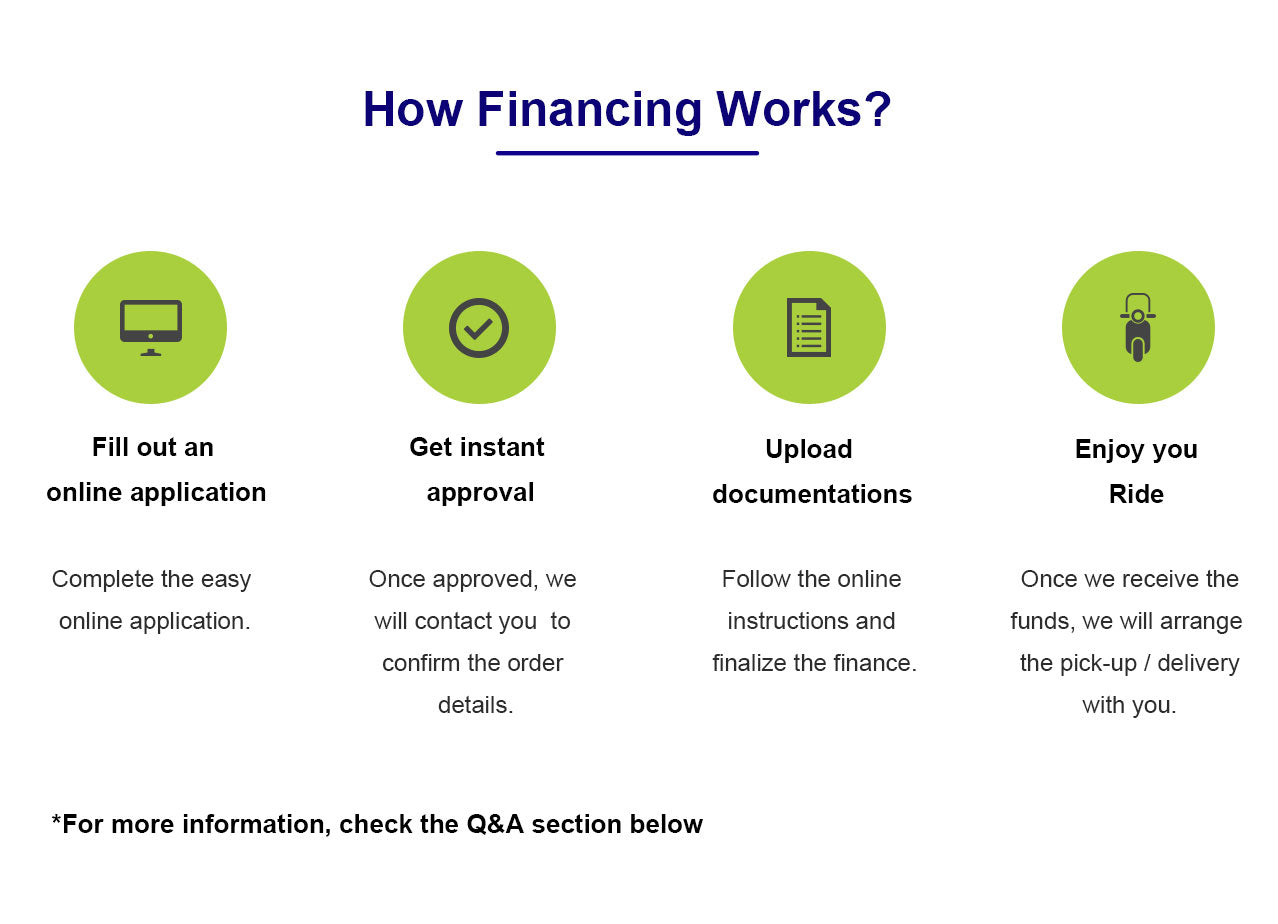 How Financing Works?

Fill out an online application

Complete the easy online application.

Get instant approval

Once approved, we will contact you to confirm the order details.

Upload documentations

Follow the online instructions and finalize the finance.

Enjoy you Ride

Once we receive the funds, we will arrange the pick-up / delivery with you.

*For more information, check the Q&A section below